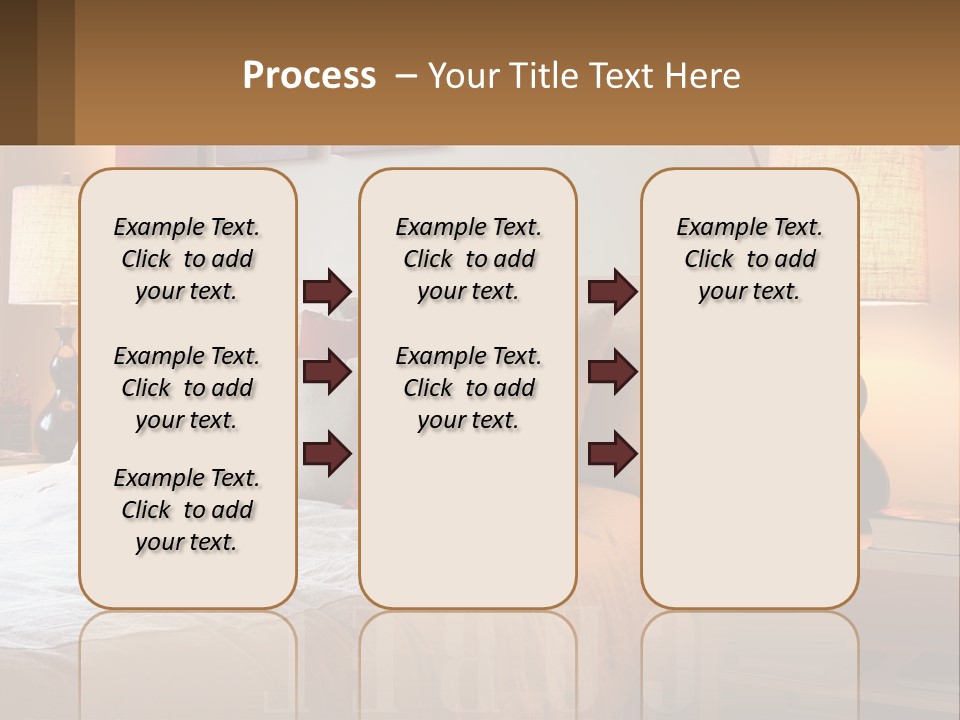 Process – Your Title Text Here

Example Text. Click to add your text.

Example Text. Click to add your text.

Example Text. Click to add your text.

Example Text. Click to add your text.

Example Text. Click to add your text.

Example Text. Click to add your text.